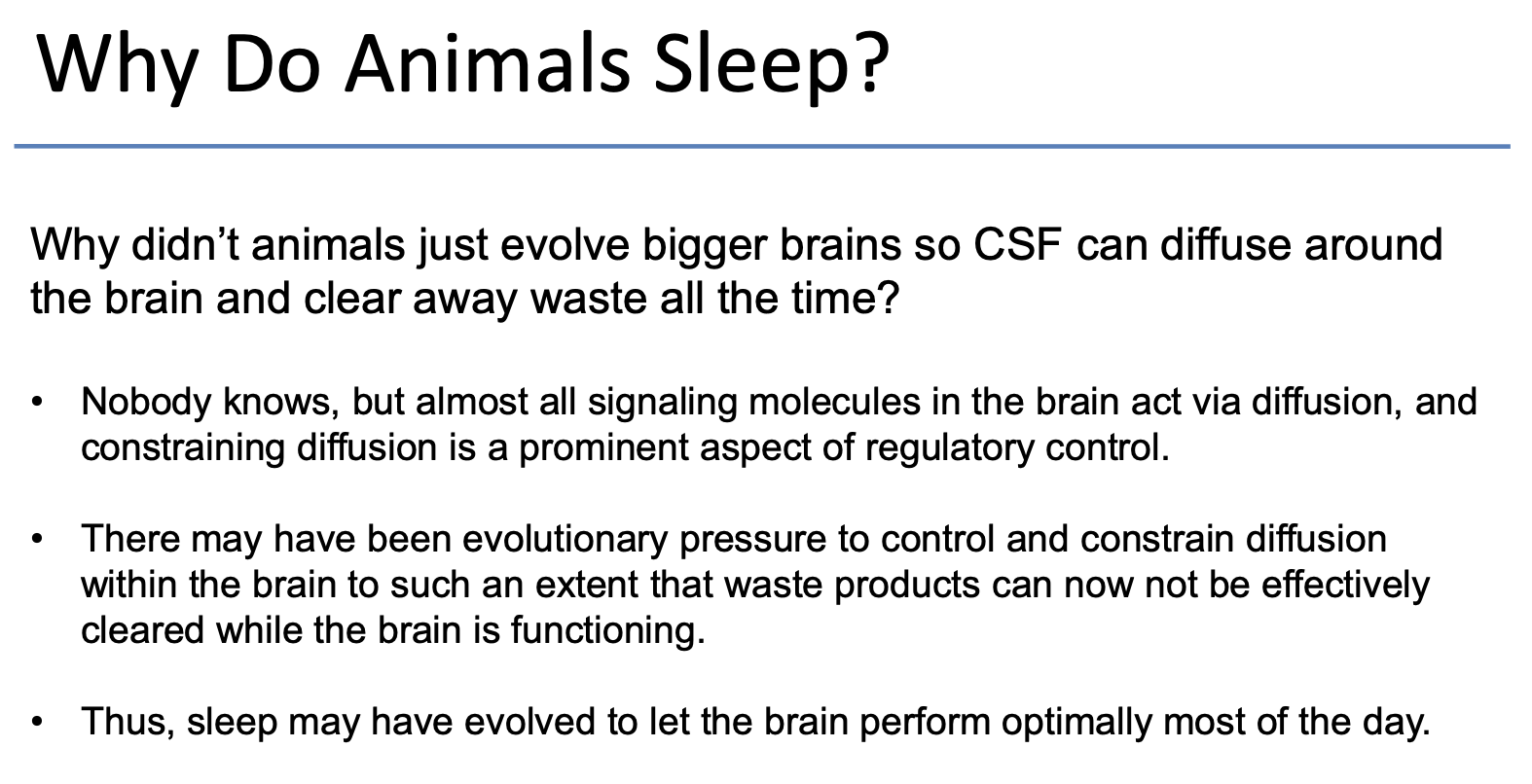 Why Do Animals Sleep?

Why didn’t animals just evolve bigger brains so CSF can diffuse around the brain and clear away waste all the time?

• Nobody knows, but almost all signaling molecules in the brain act via diffusion, and constraining diffusion is a prominent aspect of regulatory control.

• There may have been evolutionary pressure to control and constrain diffusion within the brain to such an extent that waste products can now not be effectively cleared while the brain is functioning.

• Thus, sleep may have evolved to let the brain perform optimally most of the day.